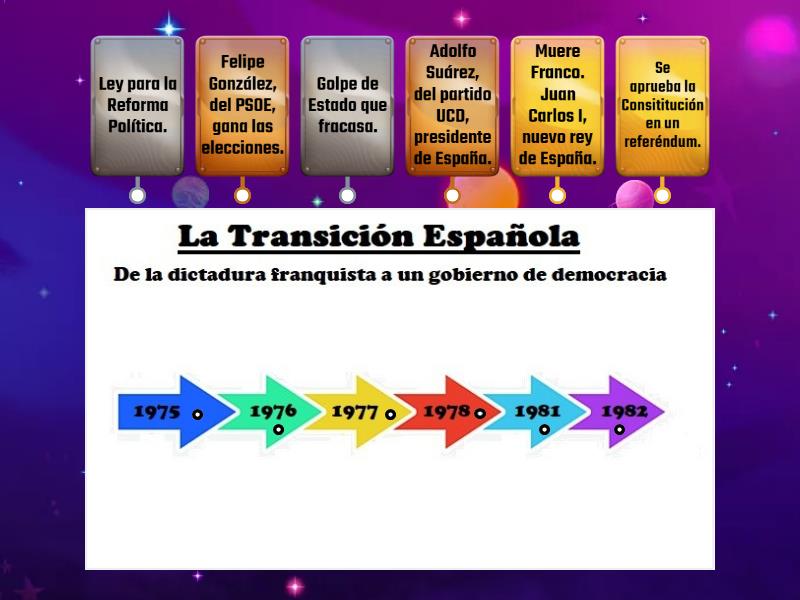 Ley para la Reforma Política.

Felipe González, del PSOE, gana las elecciones.

Golpe de Estado que fracasa.

Adolfo Suárez, del partido UCD, presidente de España.

Muere Franco. Juan Carlos I, nuevo rey de España.

Se aprueba la Consititución en un referéndum.

La Transición Española

De la dictadura franquista a un gobierno de democracia

1975

1976

1977

1978

1981

1982